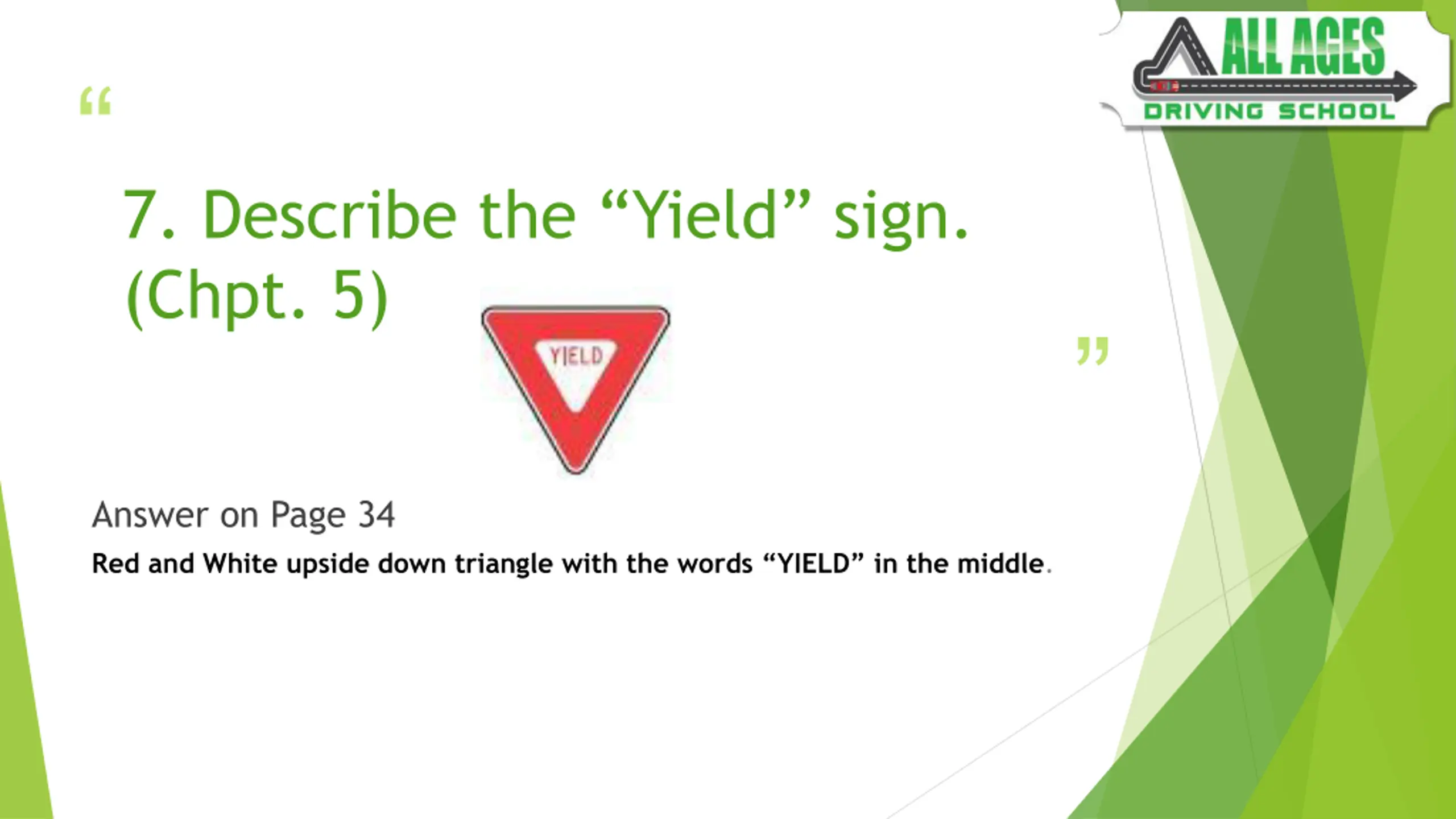 ALL AGES
DRIVING SCHOOL

“

7. Describe the “Yield” sign. (Chpt. 5)

YIELD

”

Answer on Page 34

Red and White upside down triangle with the words “YIELD” in the middle.